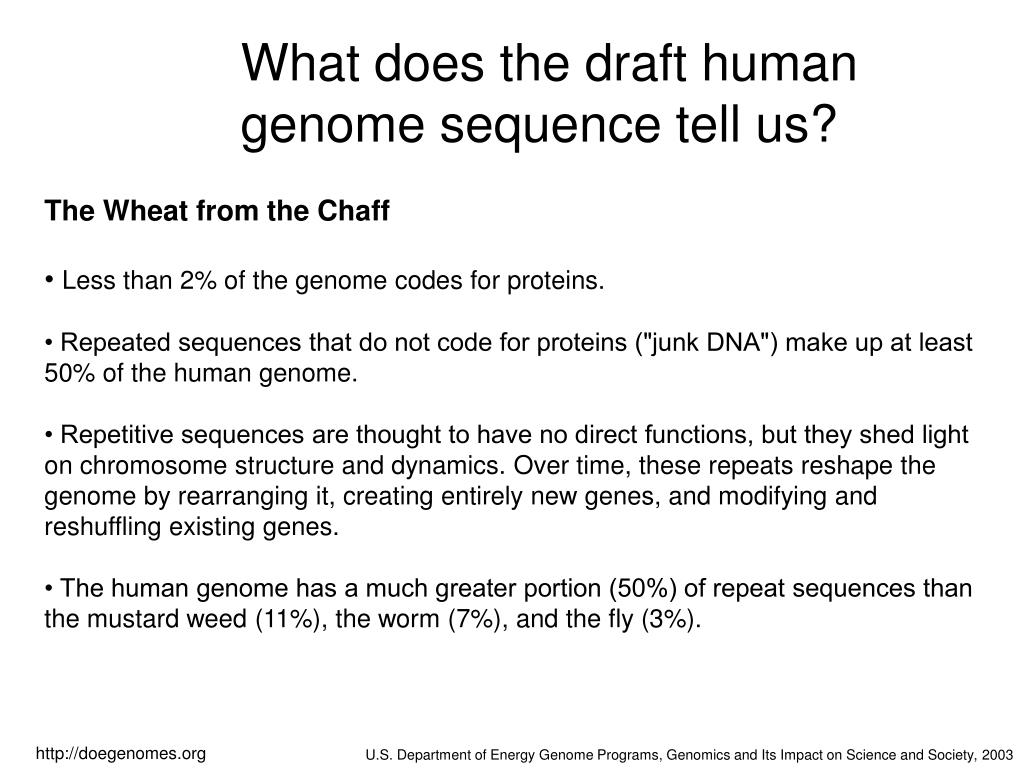 What does the draft human genome sequence tell us?

The Wheat from the Chaff

• Less than 2% of the genome codes for proteins.

• Repeated sequences that do not code for proteins ("junk DNA") make up at least 50% of the human genome.

• Repetitive sequences are thought to have no direct functions, but they shed light on chromosome structure and dynamics. Over time, these repeats reshape the genome by rearranging it, creating entirely new genes, and modifying and reshuffling existing genes.

• The human genome has a much greater portion (50%) of repeat sequences than the mustard weed (11%), the worm (7%), and the fly (3%).

http://doegenomes.org

U.S. Department of Energy Genome Programs, Genomics and Its Impact on Science and Society, 2003